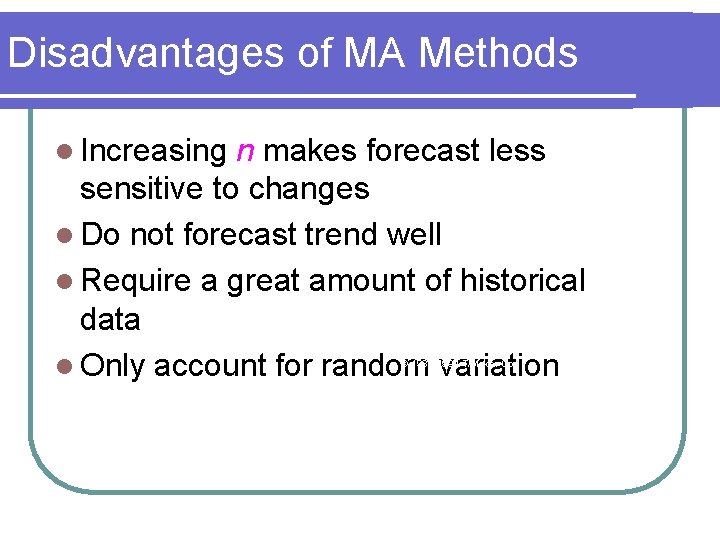 Disadvantages of MA Methods

- Increasing $n$ makes forecast less sensitive to changes
- Do not forecast trend well
- Require a great amount of historical data
- Only account for random variation